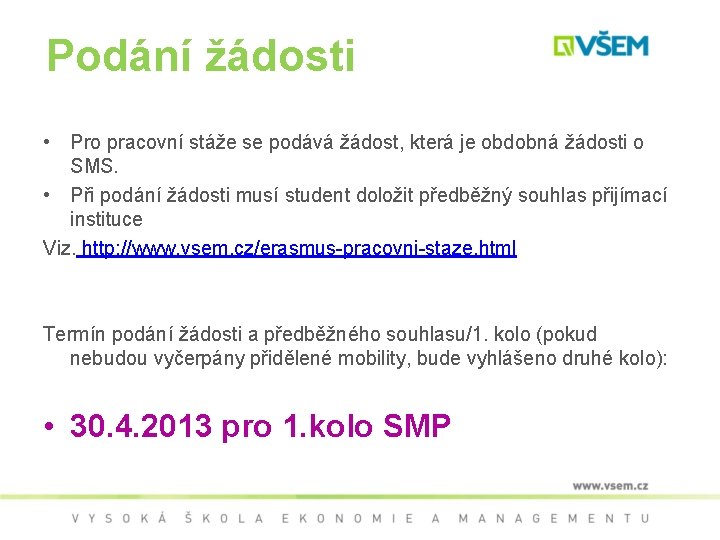 Podání žádosti

VŠEM

• Pro pracovní stáže se podává žádost, která je obdobná žádosti o SMS.
• Při podání žádosti musí student doložit předběžný souhlas přijímací instituce

Viz. http://www.vsem.cz/erasmus-pracovni-staze.html

Termín podání žádosti a předběžného souhlasu/1. kolo (pokud nebudou vyčerpány přidělené mobility, bude vyhlášeno druhé kolo):

• 30.4.2013 pro 1.kolo SMP

www.vsem.cz

VYSOKÁ ŠKOLA EKONOMIE A MANAGEMENTU